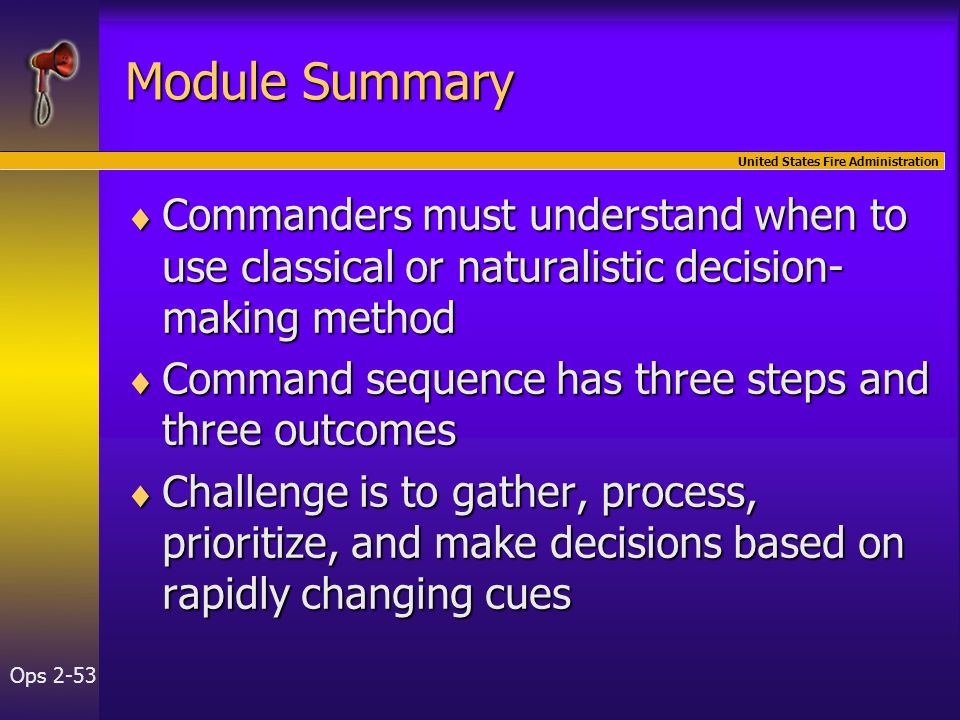 Module Summary

United States Fire Administration

♦ Commanders must understand when to use classical or naturalistic decision-making method

♦ Command sequence has three steps and three outcomes

♦ Challenge is to gather, process, prioritize, and make decisions based on rapidly changing cues

Ops 2-53